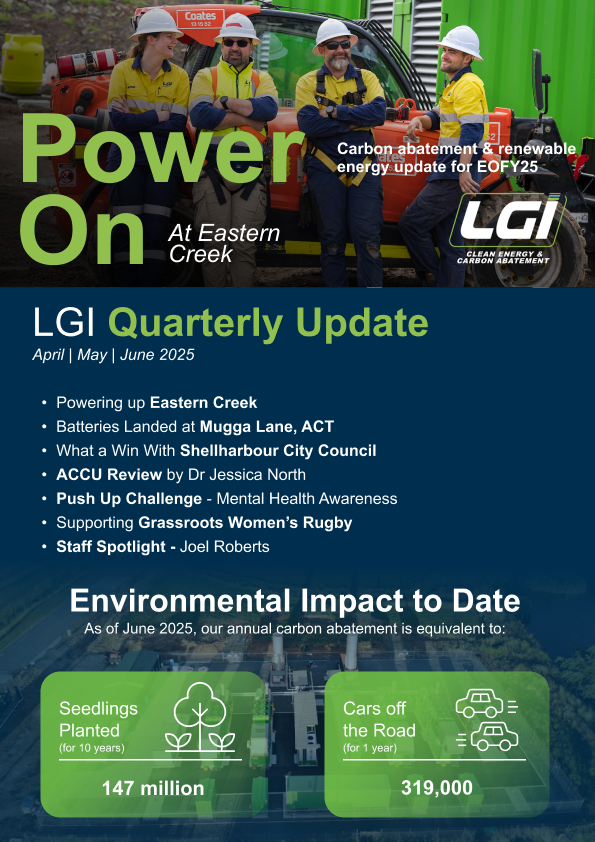 Coates
13 15 52

Power On At Eastern Creek

Carbon abatement & renewable energy update for EOFY25

LGI
CLEAN ENERGY & CARBON ABATEMENT

LGI Quarterly Update
April | May | June 2025

• Powering up Eastern Creek
• Batteries Landed at Mugga Lane, ACT
• What a Win With Shellharbour City Council
• ACCU Review by Dr Jessica North
• Push Up Challenge - Mental Health Awareness
• Supporting Grassroots Women's Rugby
• Staff Spotlight - Joel Roberts

Environmental Impact to Date
As of June 2025, our annual carbon abatement is equivalent to:

Seedlings Planted
(for 10 years)
147 million

Cars off the Road
(for 1 year)
319,000